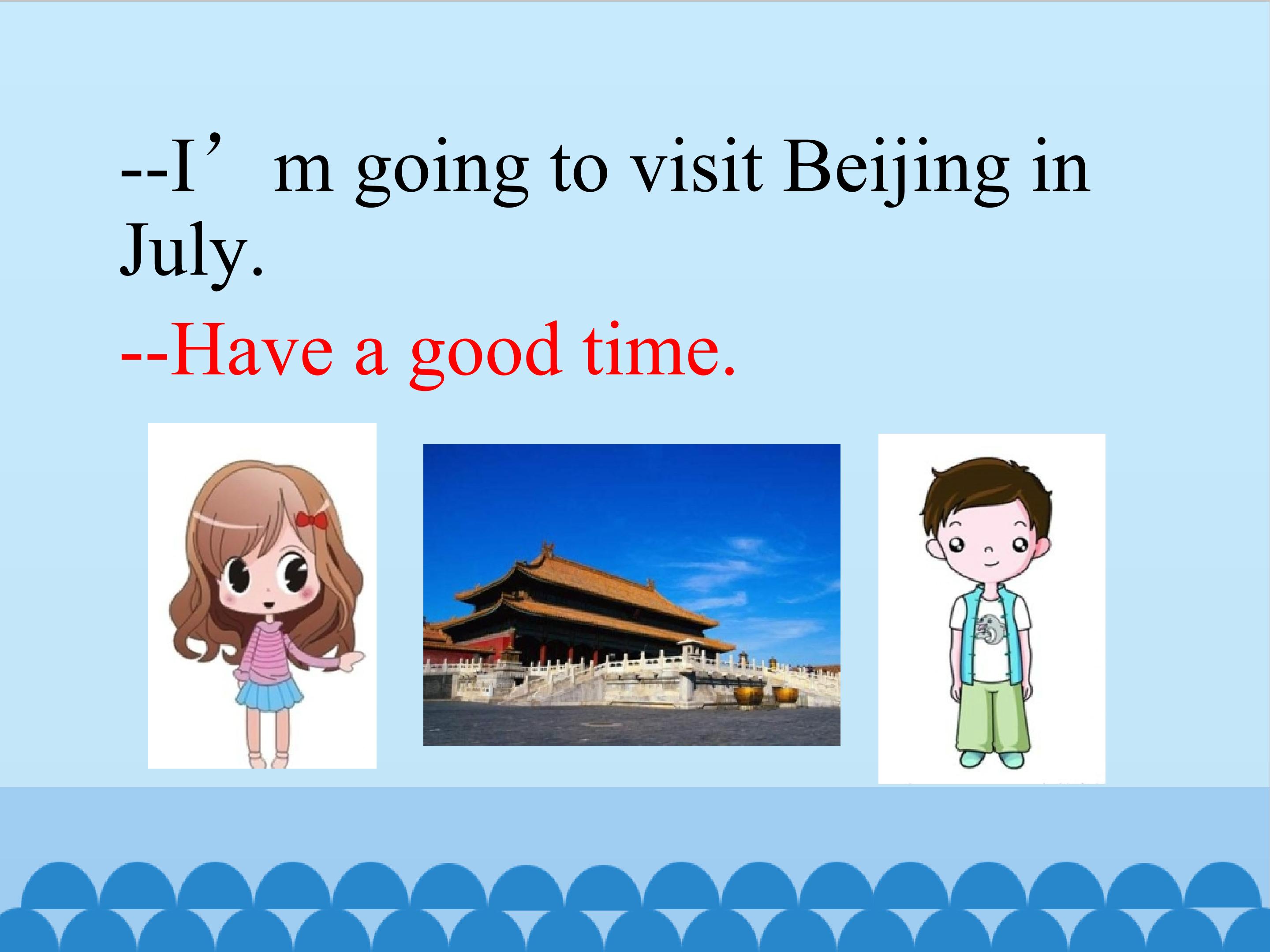 --I'm going to visit Beijing in July.

--Have a good time.